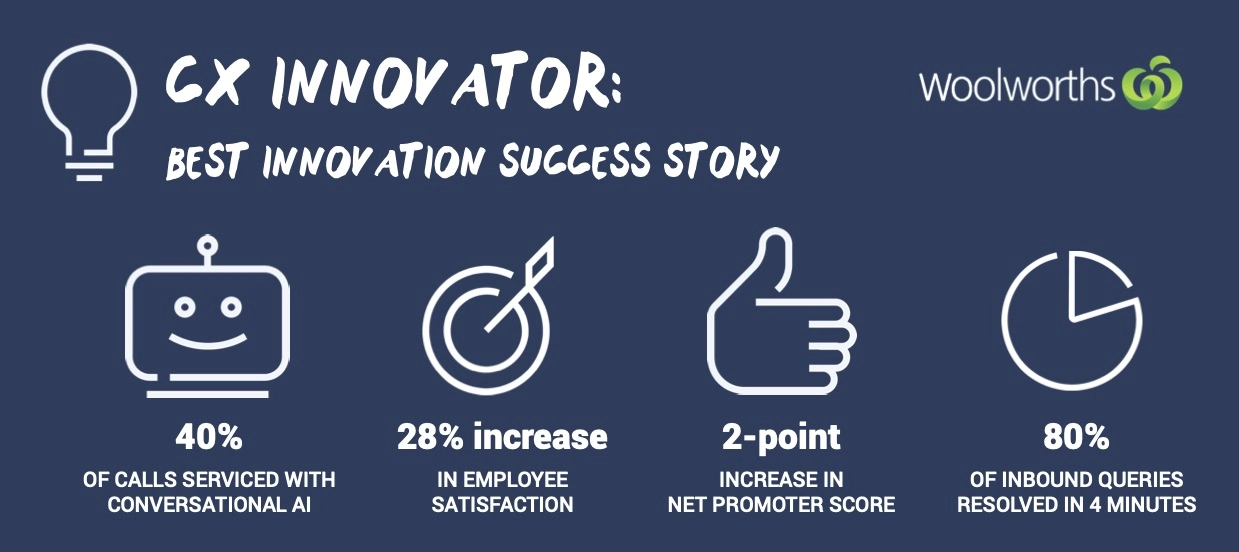 CX INNOVATOR:
BEST INNOVATION SUCCESS STORY

Woolworths

40%
OF CALLS SERVICED WITH CONVERSATIONAL AI

28% increase
IN EMPLOYEE SATISFACTION

2-point
INCREASE IN NET PROMOTER SCORE

80%
OF INBOUND QUERIES RESOLVED IN 4 MINUTES